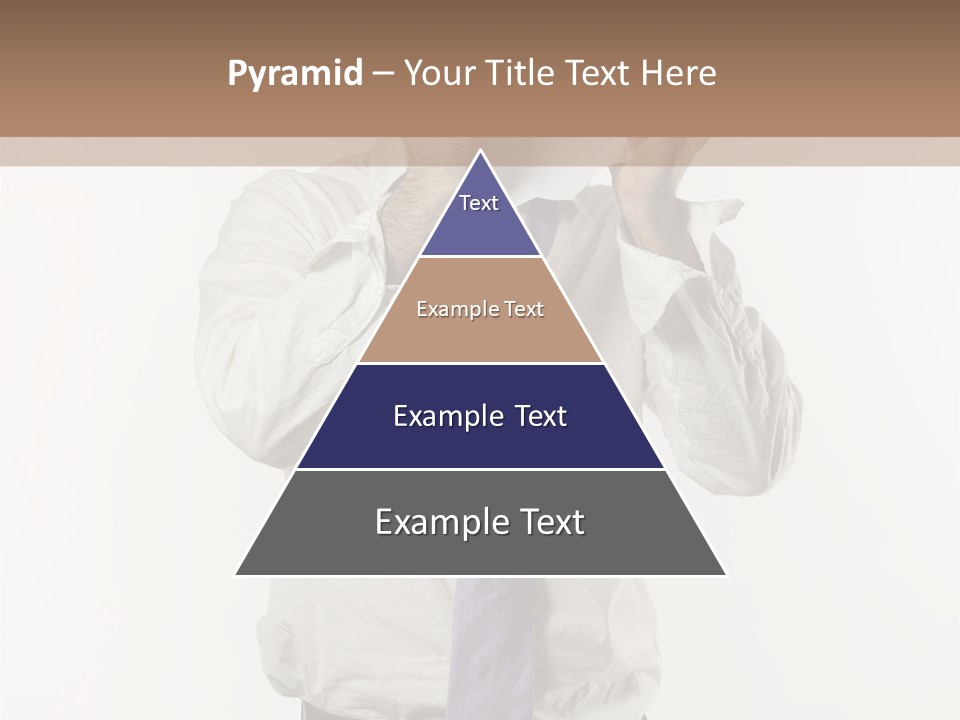 Pyramid – Your Title Text Here

Text

Example Text

Example Text

Example Text